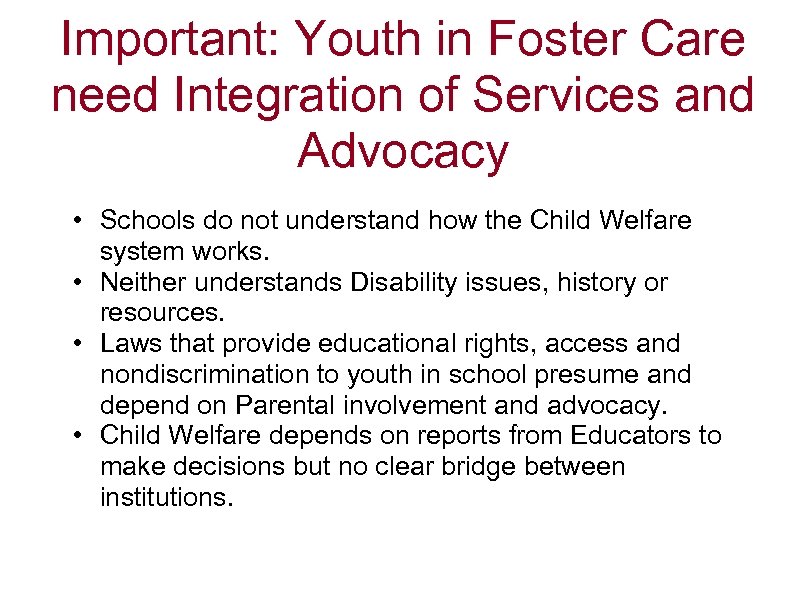 Important: Youth in Foster Care need Integration of Services and Advocacy

• Schools do not understand how the Child Welfare system works.
• Neither understands Disability issues, history or resources.
• Laws that provide educational rights, access and nondiscrimination to youth in school presume and depend on Parental involvement and advocacy.
• Child Welfare depends on reports from Educators to make decisions but no clear bridge between institutions.